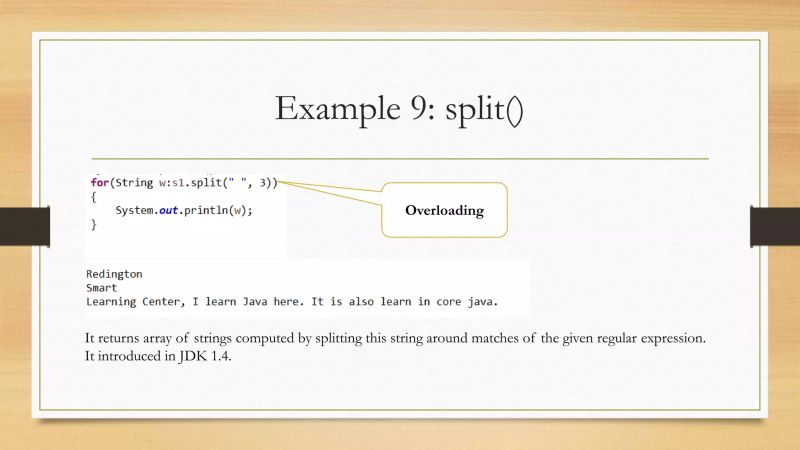 Example 9: split()

for(String w:s1.split(" ", 3))
{
    System.out.println(w);
}

Overloading

Redington
Smart
Learning Center, I learn Java here. It is also learn in core java.

It returns array of strings computed by splitting this string around matches of the given regular expression. It introduced in JDK 1.4.